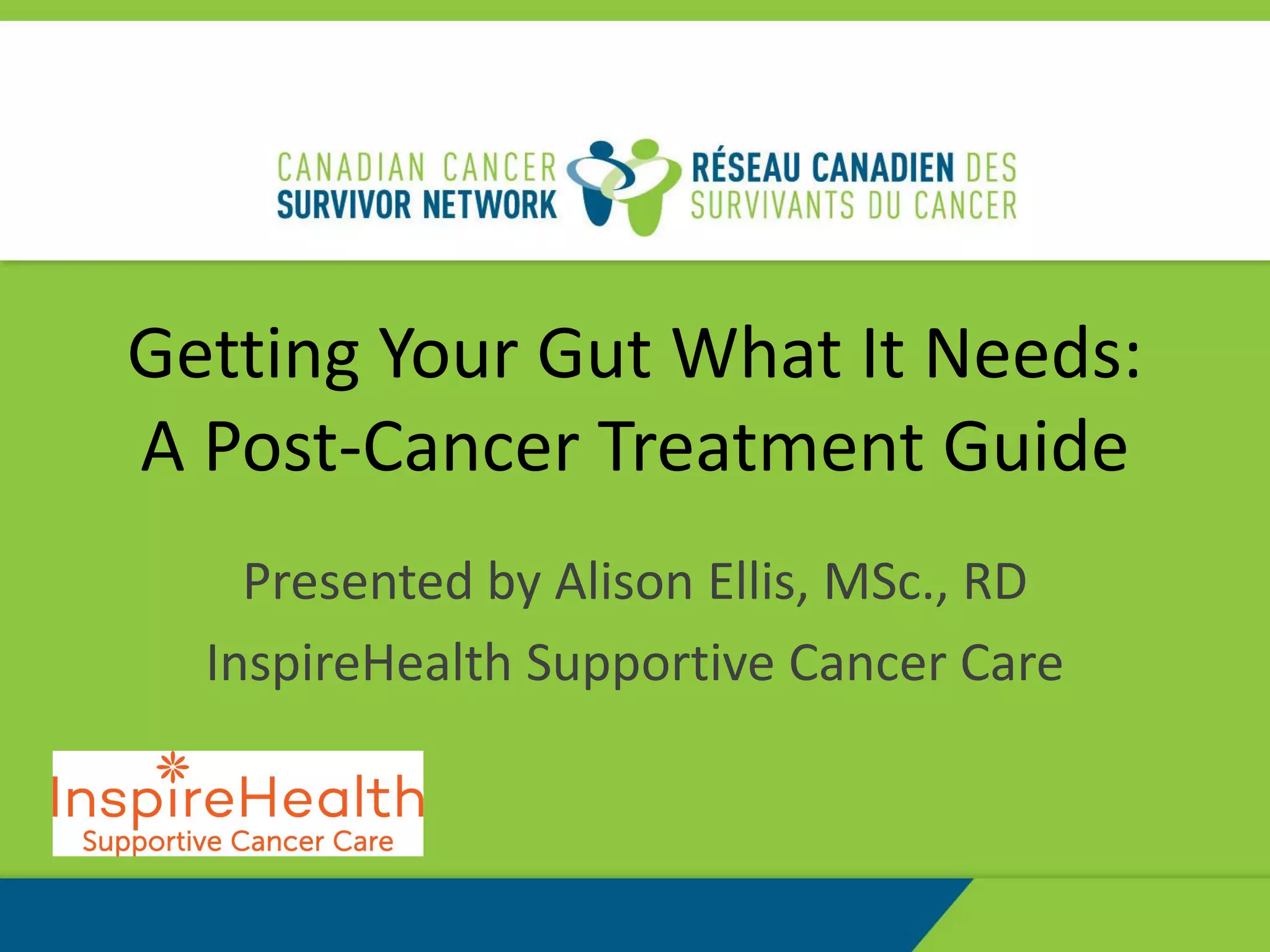 CANADIAN CANCER SURVIVOR NETWORK

RÉSEAU CANADIEN DES SURVIVANTS DU CANCER

Getting Your Gut What It Needs: A Post-Cancer Treatment Guide

Presented by Alison Ellis, MSc., RD

InspireHealth Supportive Cancer Care

InspireHealth
Supportive Cancer Care